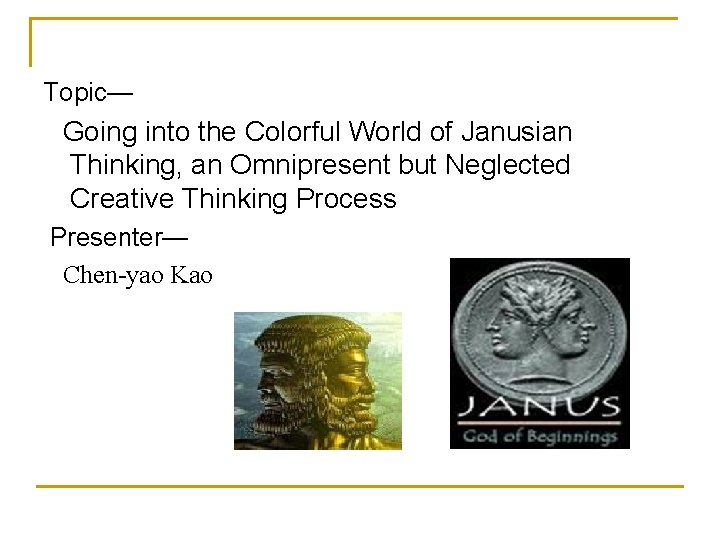 Topic—

Going into the Colorful World of Janusian Thinking, an Omnipresent but Neglected Creative Thinking Process

Presenter—

Chen-yao Kao

JANUS
God of Beginnings